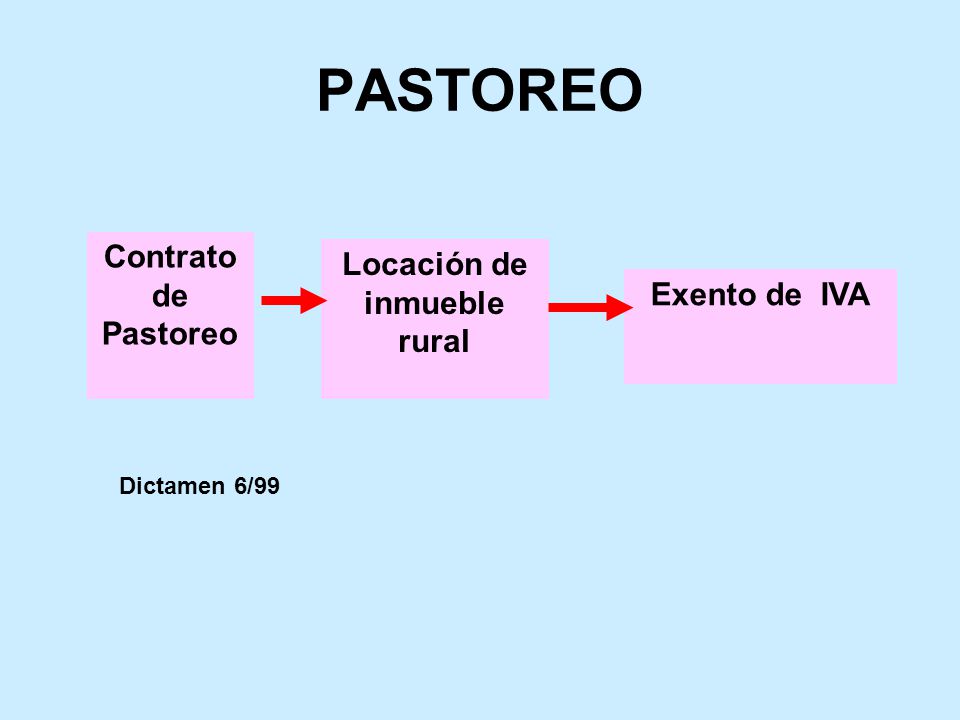 PASTOREO

Contrato de Pastoreo

Locación de inmueble rural

Exento de IVA

Dictamen 6/99